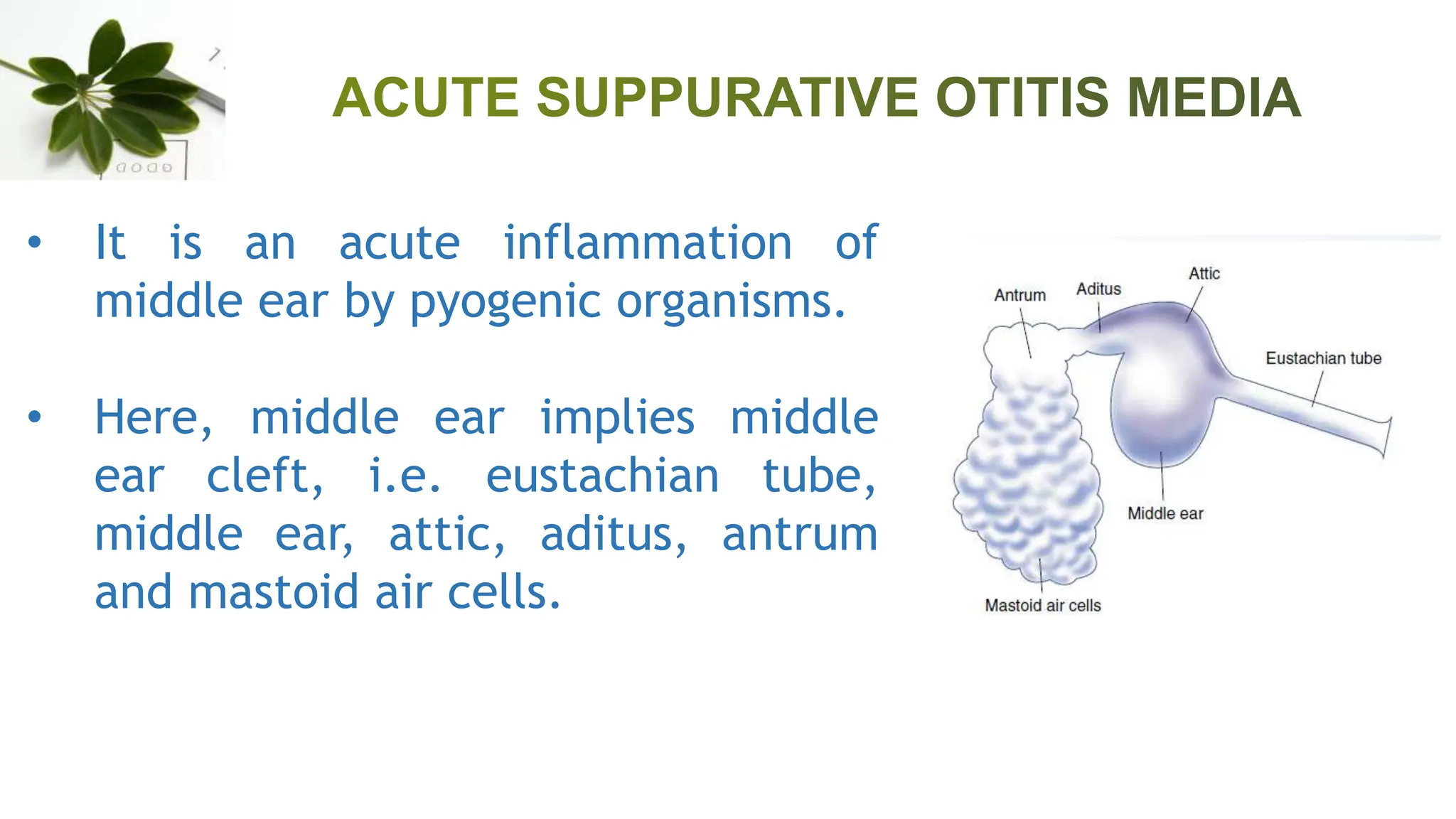 ACUTE SUPPURATIVE OTITIS MEDIA

• It is an acute inflammation of middle ear by pyogenic organisms.

• Here, middle ear implies middle ear cleft, i.e. eustachian tube, middle ear, attic, aditus, antrum and mastoid air cells.

Antrum
Aditus
Attic
Eustachian tube
Middle ear
Mastoid air cells